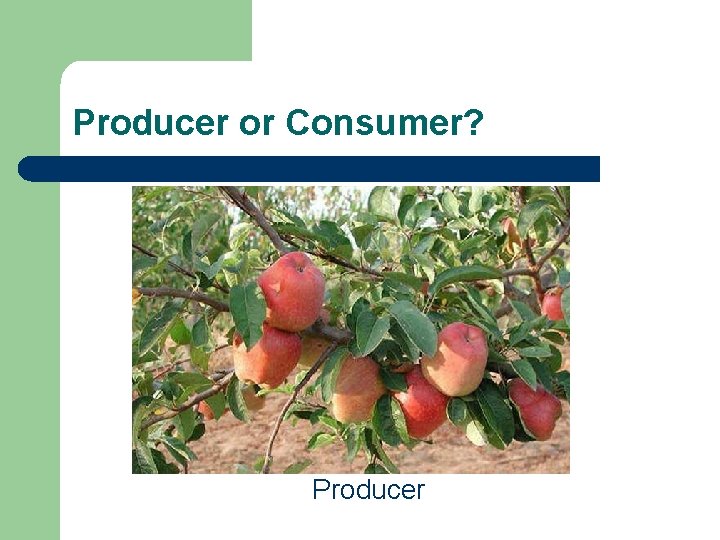 Producer or Consumer?

Producer